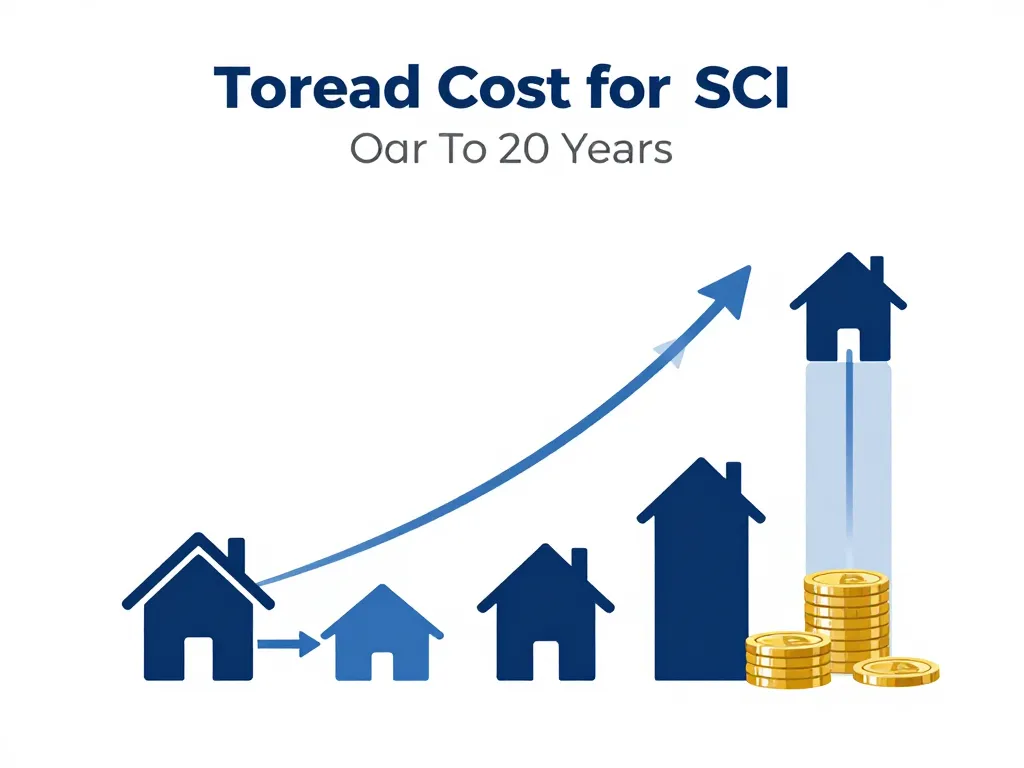 Toread Cost for SCI
Oar To 20 Years